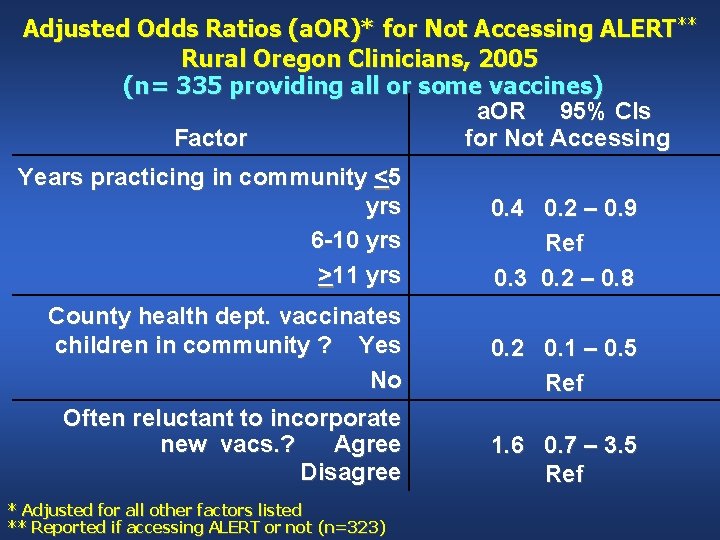 Adjusted Odds Ratios (aOR)* for Not Accessing ALERT**
Rural Oregon Clinicians, 2005
(n= 335 providing all or some vaccines)

| Factor | aOR 95% CIs for Not Accessing |
|---|---|
| Years practicing in community $\leq$5 yrs | 0.4 0.2 – 0.9 |
| 6-10 yrs | Ref |
| $\geq$11 yrs | 0.3 0.2 – 0.8 |
| County health dept. vaccinates children in community ? Yes | 0.2 0.1 – 0.5 |
| No | Ref |
| Often reluctant to incorporate new vacs.? Agree | 1.6 0.7 – 3.5 |
| Disagree | Ref |

* Adjusted for all other factors listed
** Reported if accessing ALERT or not (n=323)